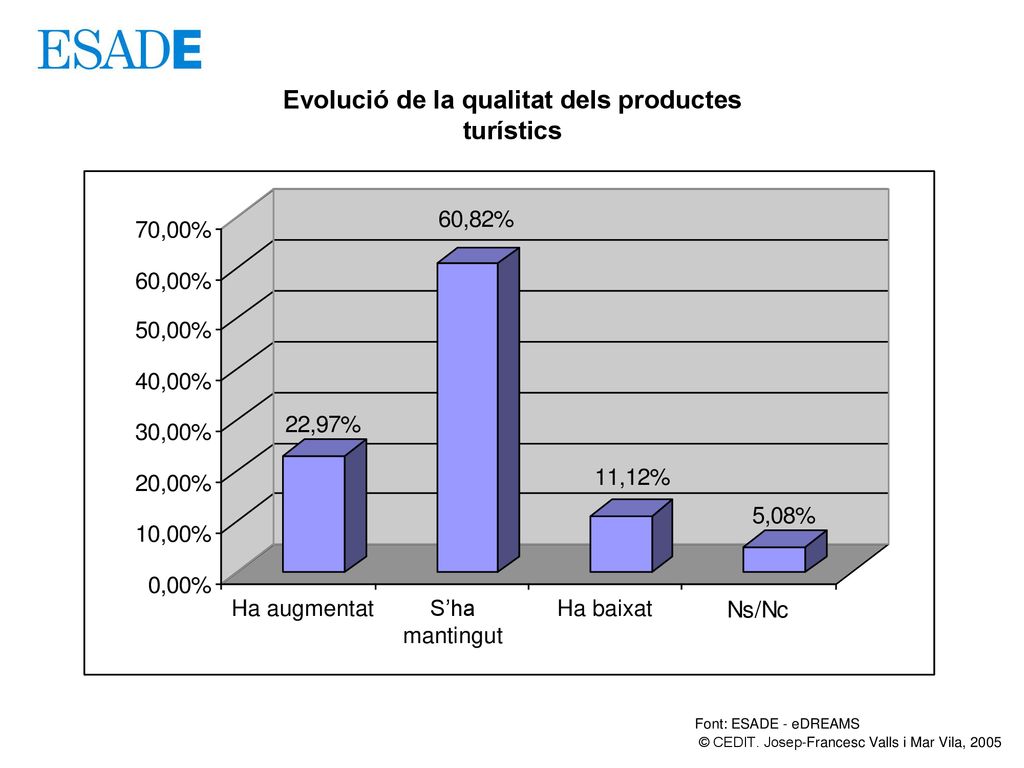 ESADE

Evolució de la qualitat dels productes turístics

70,00%
60,00%
50,00%
40,00%
30,00%
20,00%
10,00%
0,00%

22,97%
60,82%
11,12%
5,08%

Ha augmentat
S'ha mantingut
Ha baixat
Ns/Nc

Font: ESADE - eDREAMS
© CEDIT. Josep-Francesc Valls i Mar Vila, 2005